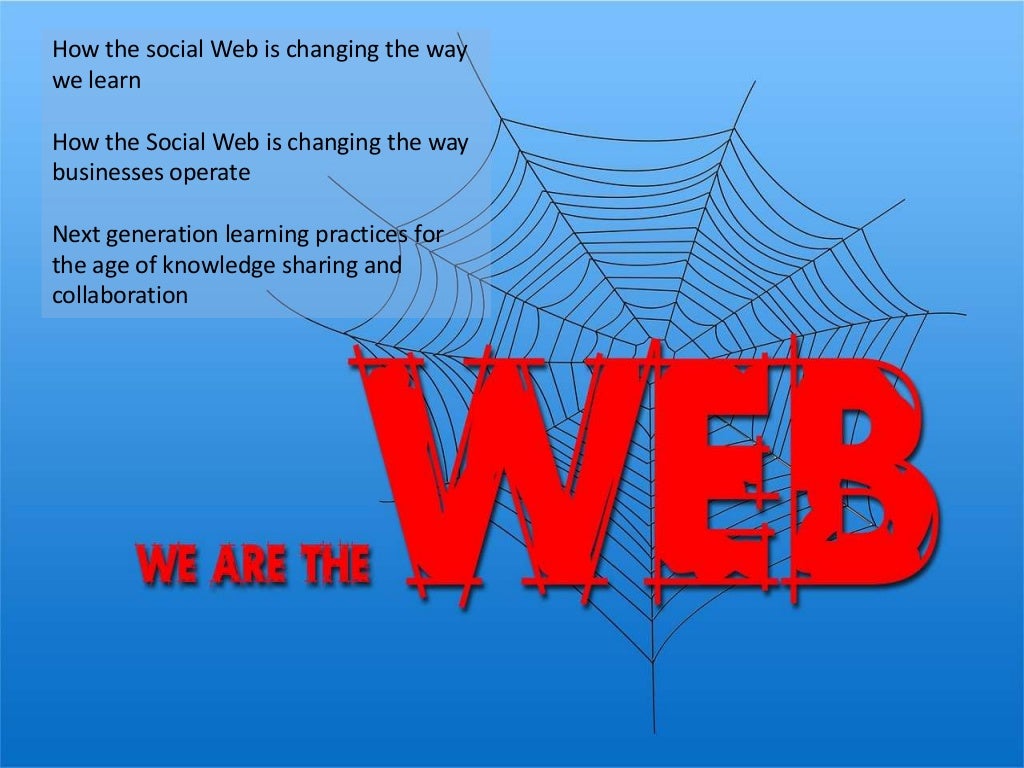 How the social Web is changing the way we learn

How the Social Web is changing the way businesses operate

Next generation learning practices for the age of knowledge sharing and collaboration

WE ARE THE WEB